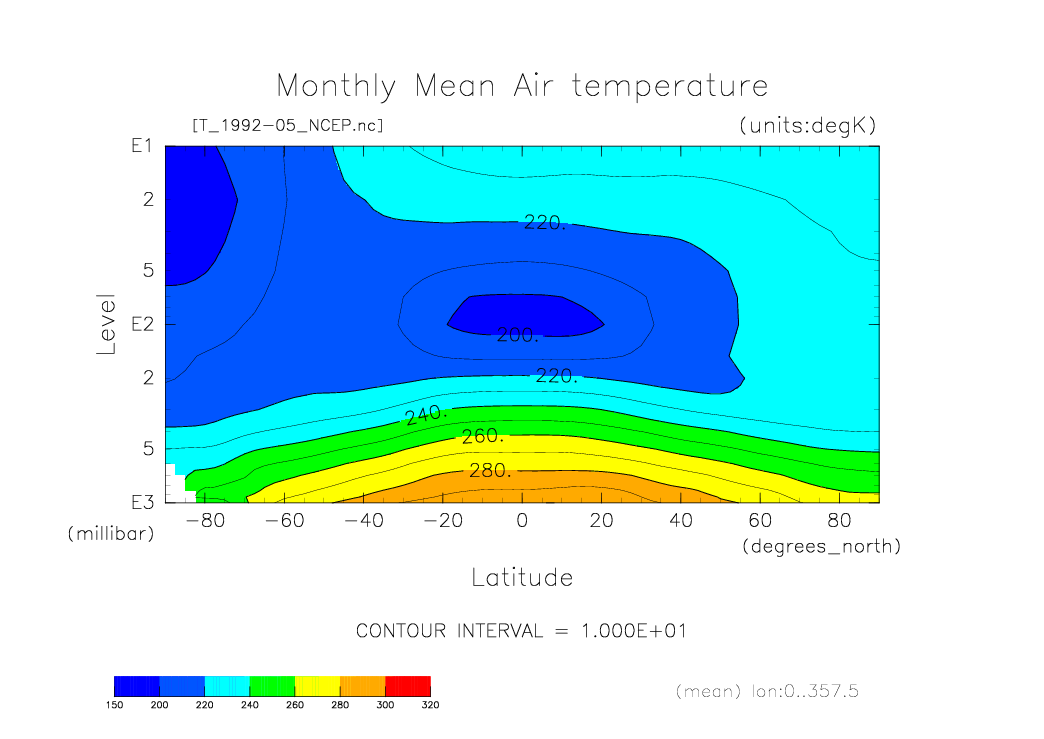 Monthly Mean Air temperature

[T_1992-05_NCEP.nc]

(units:degK)

E1

2

5

E2

2

5

E3

Level

(millibar)

220.

200.

220.

240.

260.

280.

-80 -60 -40 -20 0 20 40 60 80

(degrees_north)

Latitude

CONTOUR INTERVAL = 1.000E+01

150 200 220 240 260 280 300 320

(mean) lon:0..357.5